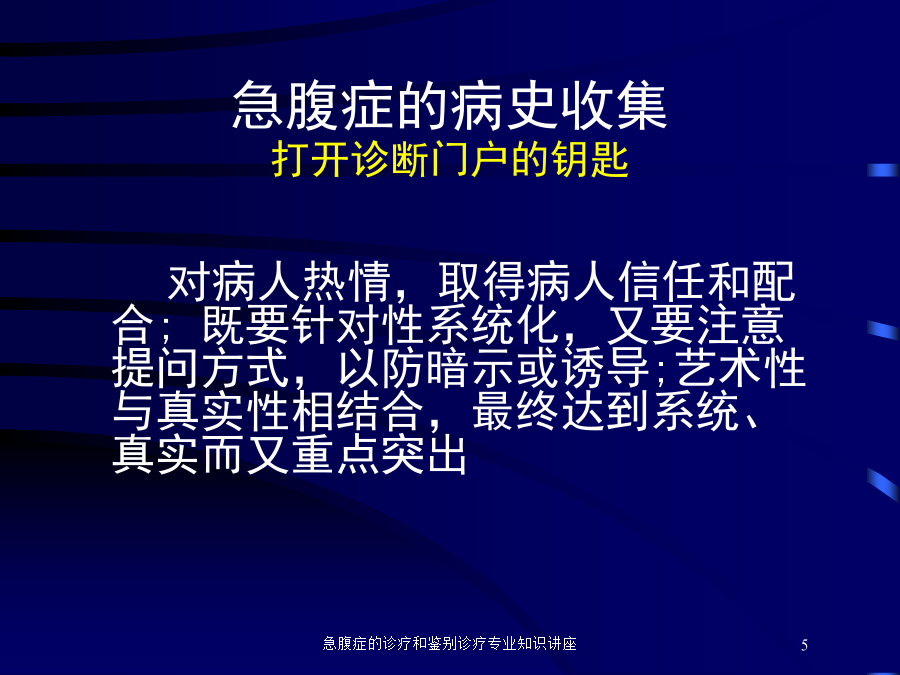 急腹症的病史收集
打开诊断门户的钥匙

对病人热情，取得病人信任和配合；既要针对性系统化，又要注意提问方式，以防暗示或诱导;艺术性与真实性相结合，最终达到系统、真实而又重点突出

急腹症的诊疗和鉴别诊疗专业知识讲座

5